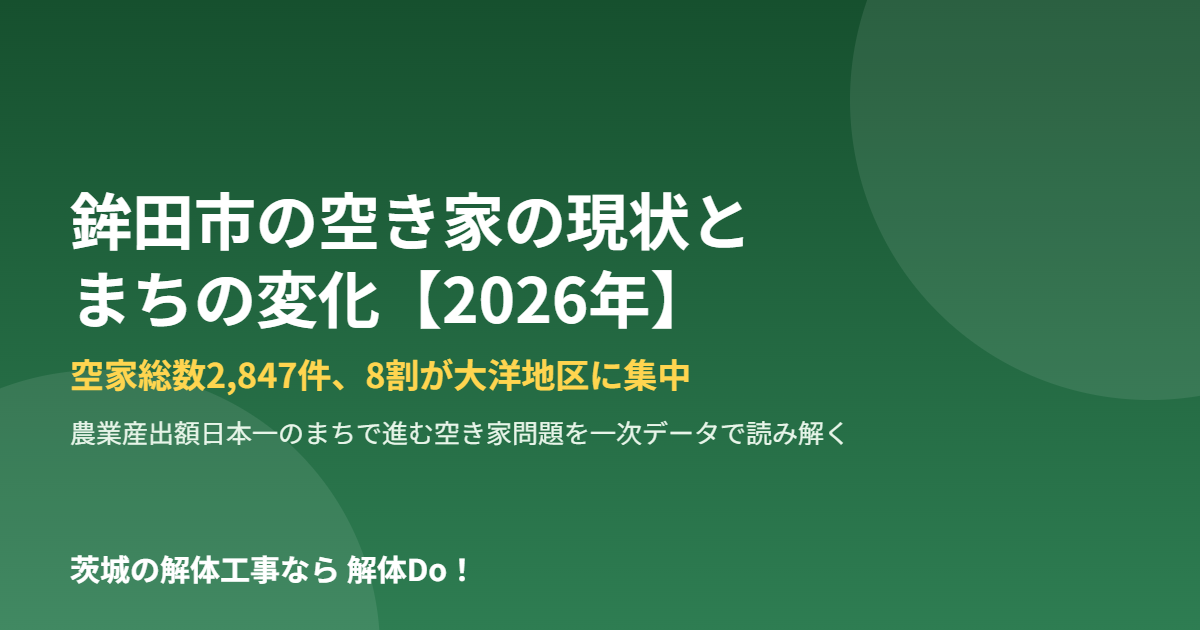 鉾田市の空き家の現状とまちの変化【2026年】

空家総数2,847件、8割が大洋地区に集中

農業産出額日本一のまちで進む空き家問題を一次データで読み解く

茨城の解体工事なら 解体Do！